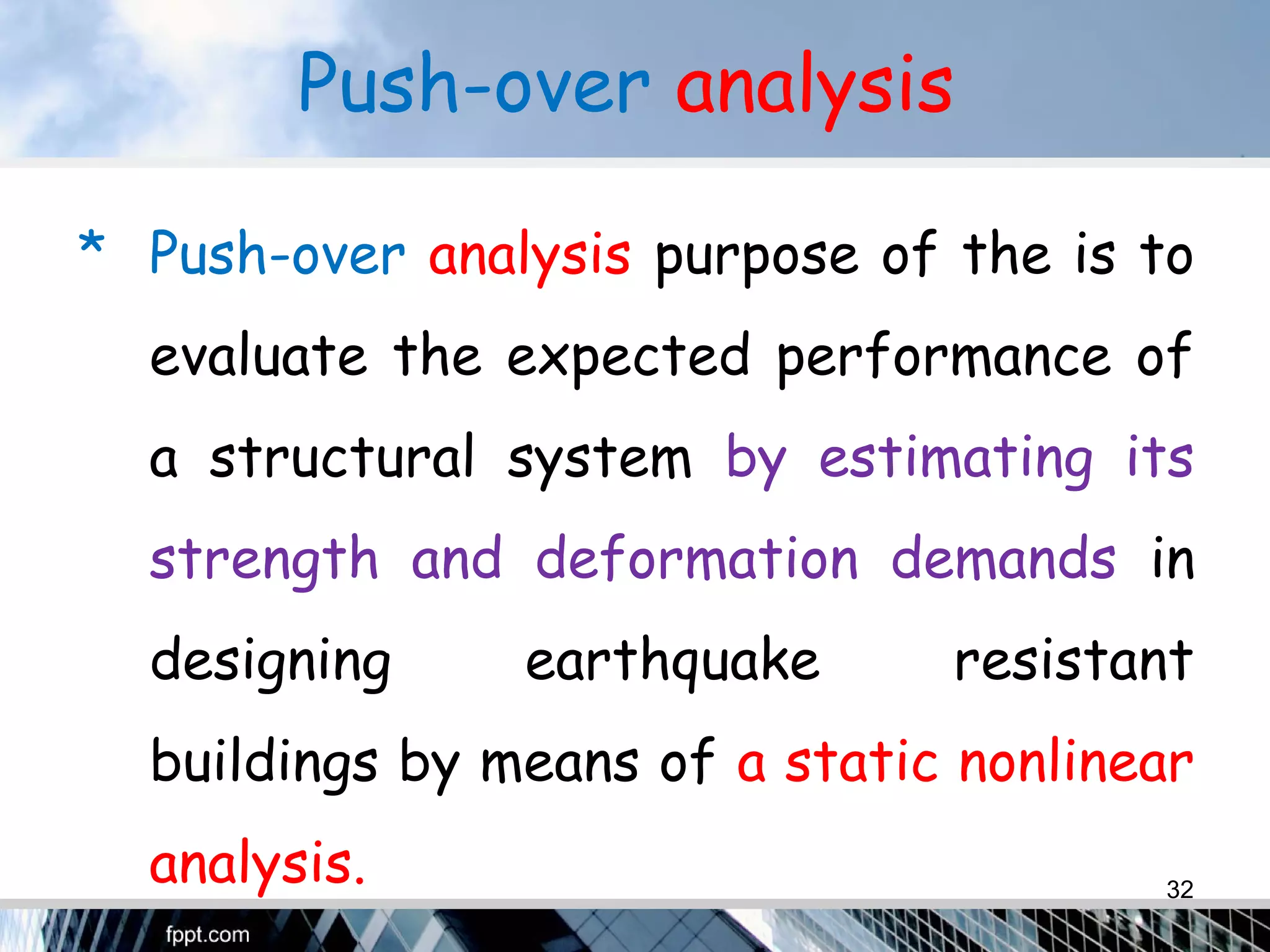 Push-over analysis

* Push-over analysis purpose of the is to evaluate the expected performance of a structural system by estimating its strength and deformation demands in designing earthquake resistant buildings by means of a static nonlinear analysis.

32

fppt.com